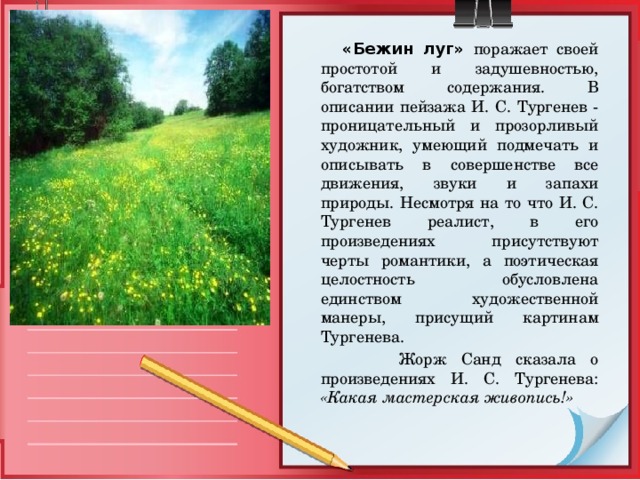 «Бежин луг» поражает своей простотой и задушевностью, богатством содержания. В описании пейзажа И. С. Тургенев - проницательный и прозорливый художник, умеющий подмечать и описывать в совершенстве все движения, звуки и запахи природы. Несмотря на то что И. С. Тургенев реалист, в его произведениях присутствуют черты романтики, а поэтическая целостность обусловлена единством художественной манеры, присущий картинам Тургенева.

Жорж Санд сказала о произведениях И. С. Тургенева: «Какая мастерская живопись!»